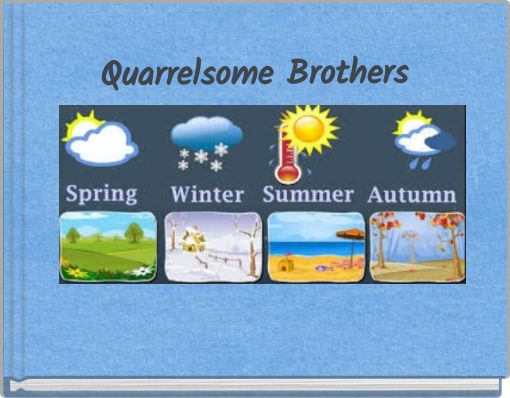 Quarrelsome Brothers

Spring Winter Summer Autumn